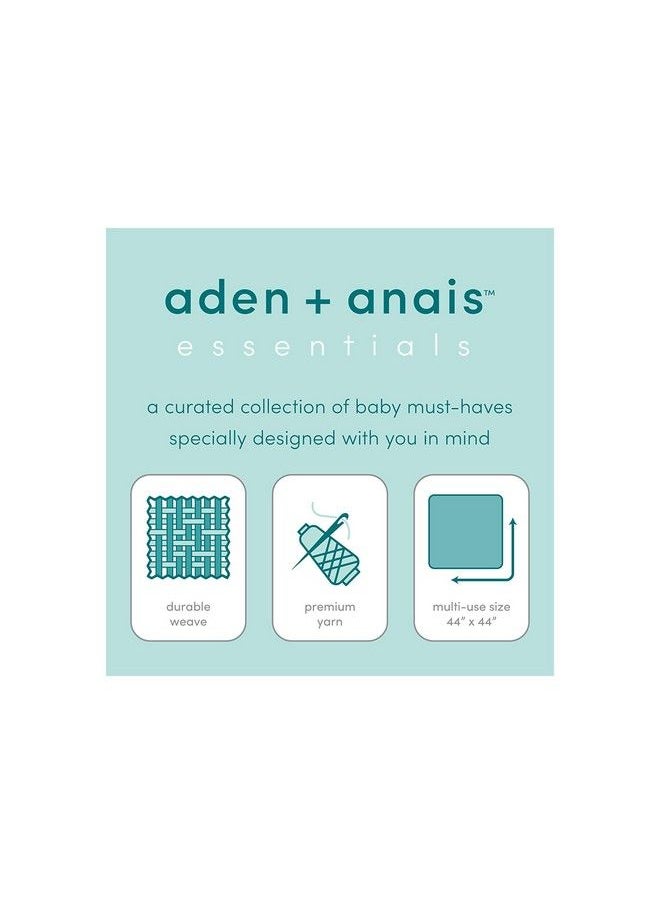 aden + anais™
essentials

a curated collection of baby must-haves specially designed with you in mind

durable weave

premium yarn

multi-use size 44" x 44"